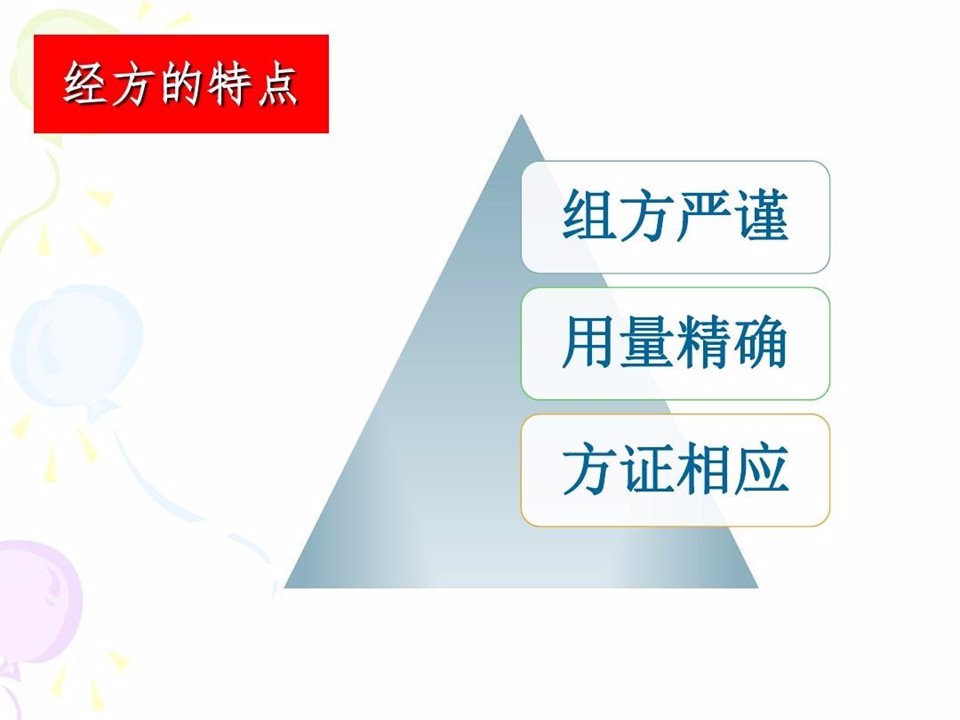 经方的特点

组方严谨

用量精确

方证相应